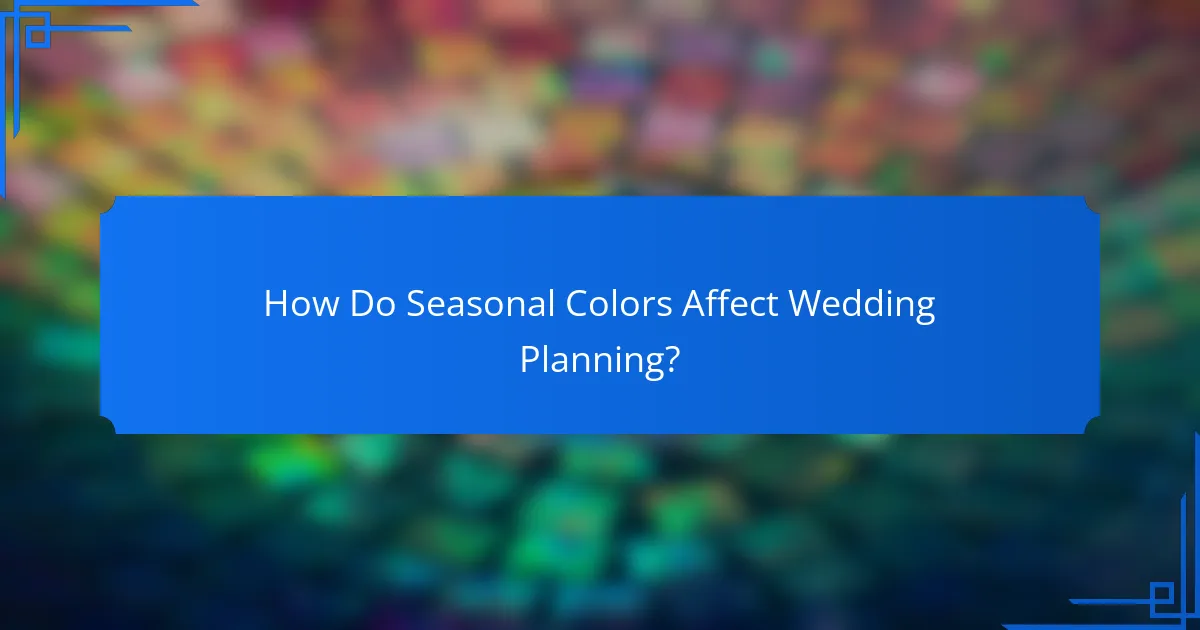 How Do Seasonal Colors Affect Wedding Planning?